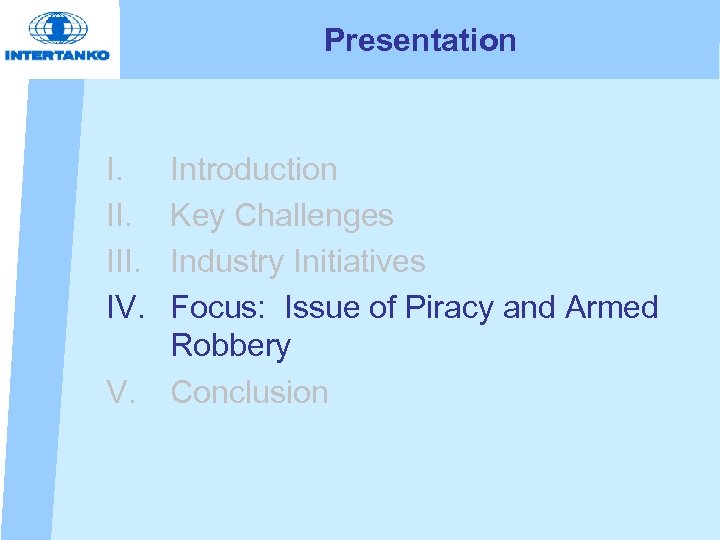 INTERTANKO

Presentation

I. Introduction
II. Key Challenges
III. Industry Initiatives
IV. Focus: Issue of Piracy and Armed Robbery
V. Conclusion